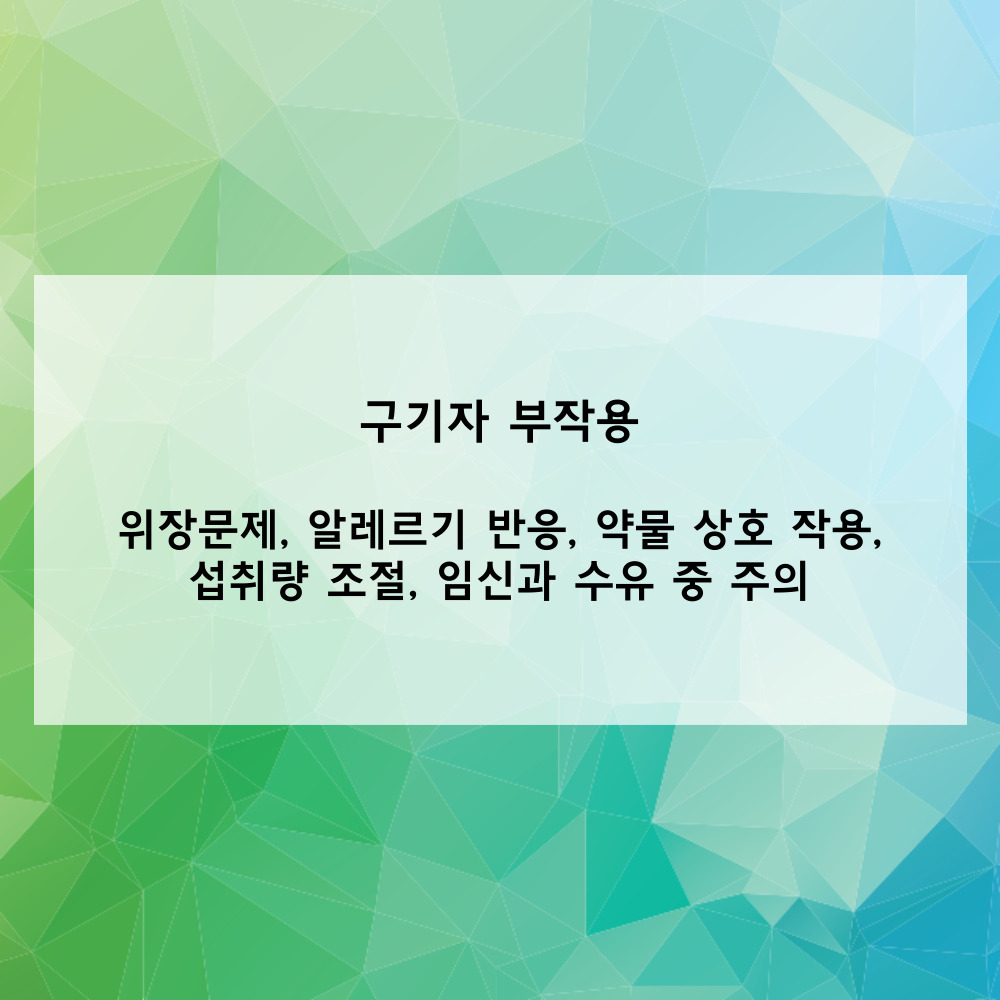 구기자 부작용

위장문제, 알레르기 반응, 약물 상호 작용, 섭취량 조절, 임신과 수유 중 주의